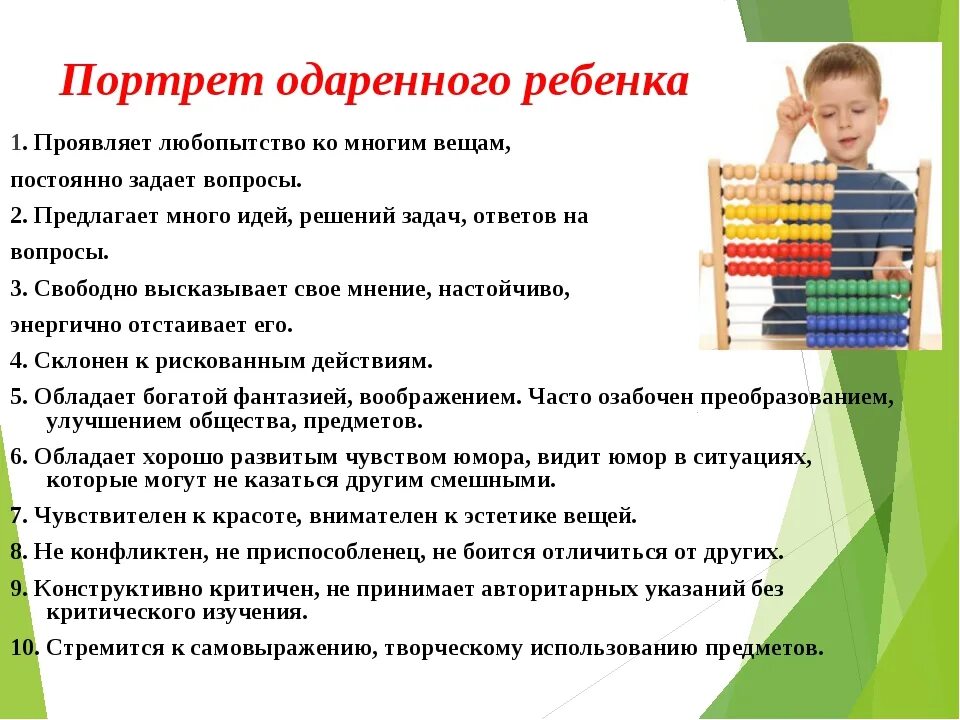 Портрет одаренного ребенка

1. Проявляет любопытство ко многим вещам, постоянно задает вопросы.

2. Предлагает много идей, решений задач, ответов на вопросы.

3. Свободно высказывает свое мнение, настойчиво, энергично отстаивает его.

4. Склонен к рискованным действиям.

5. Обладает богатой фантазией, воображением. Часто озабочен преобразованием, улучшением общества, предметов.

6. Обладает хорошо развитым чувством юмора, видит юмор в ситуациях, которые могут не казаться другим смешными.

7. Чувствителен к красоте, внимателен к эстетике вещей.

8. Не конфликтен, не приспособленец, не боится отличиться от других.

9. Конструктивно критичен, не принимает авторитарных указаний без критического изучения.

10. Стремится к самовыражению, творческому использованию предметов.